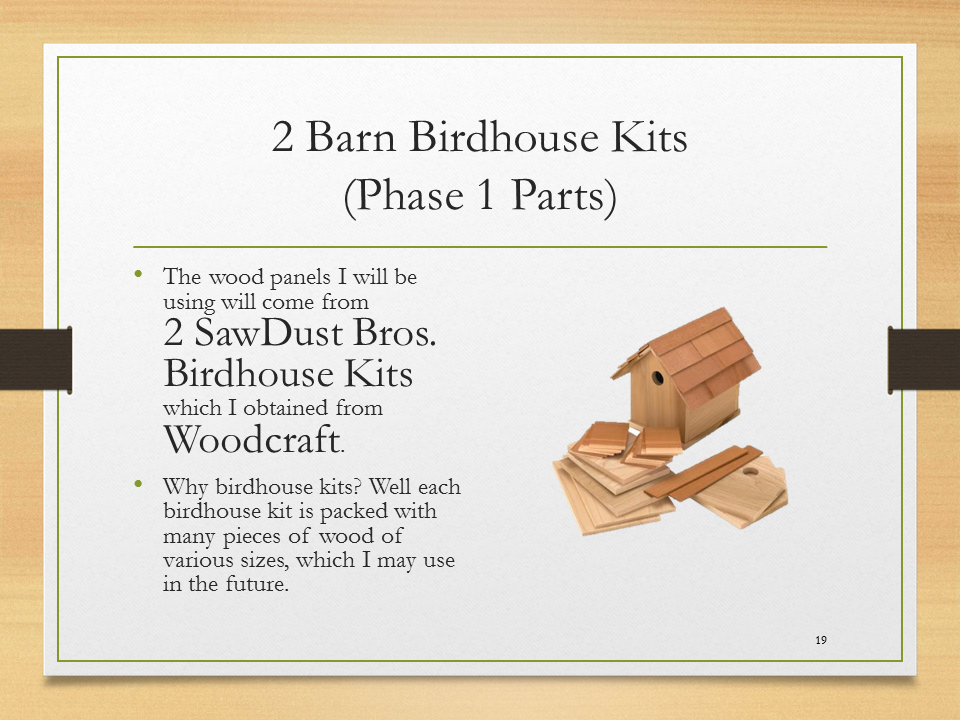 2 Barn Birdhouse Kits
(Phase 1 Parts)

• The wood panels I will be using will come from 2 SawDust Bros. Birdhouse Kits which I obtained from Woodcraft.

• Why birdhouse kits? Well each birdhouse kit is packed with many pieces of wood of various sizes, which I may use in the future.

19